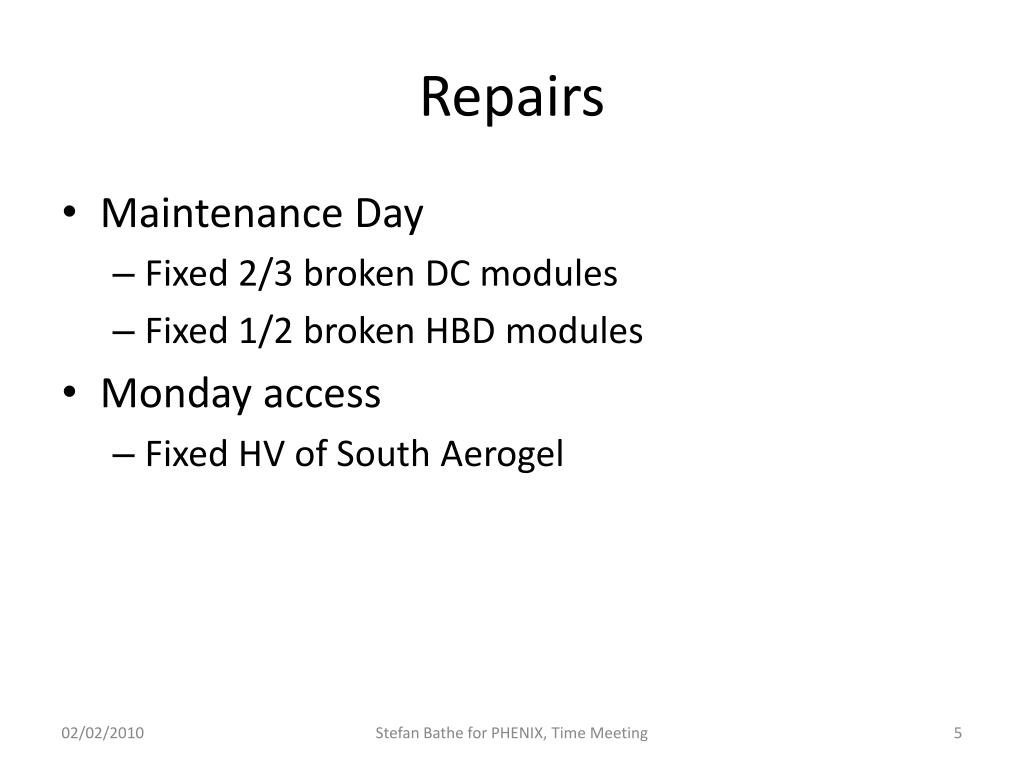 Repairs

• Maintenance Day
– Fixed 2/3 broken DC modules
– Fixed 1/2 broken HBD modules
• Monday access
– Fixed HV of South Aerogel

02/02/2010

Stefan Bathe for PHENIX, Time Meeting

5